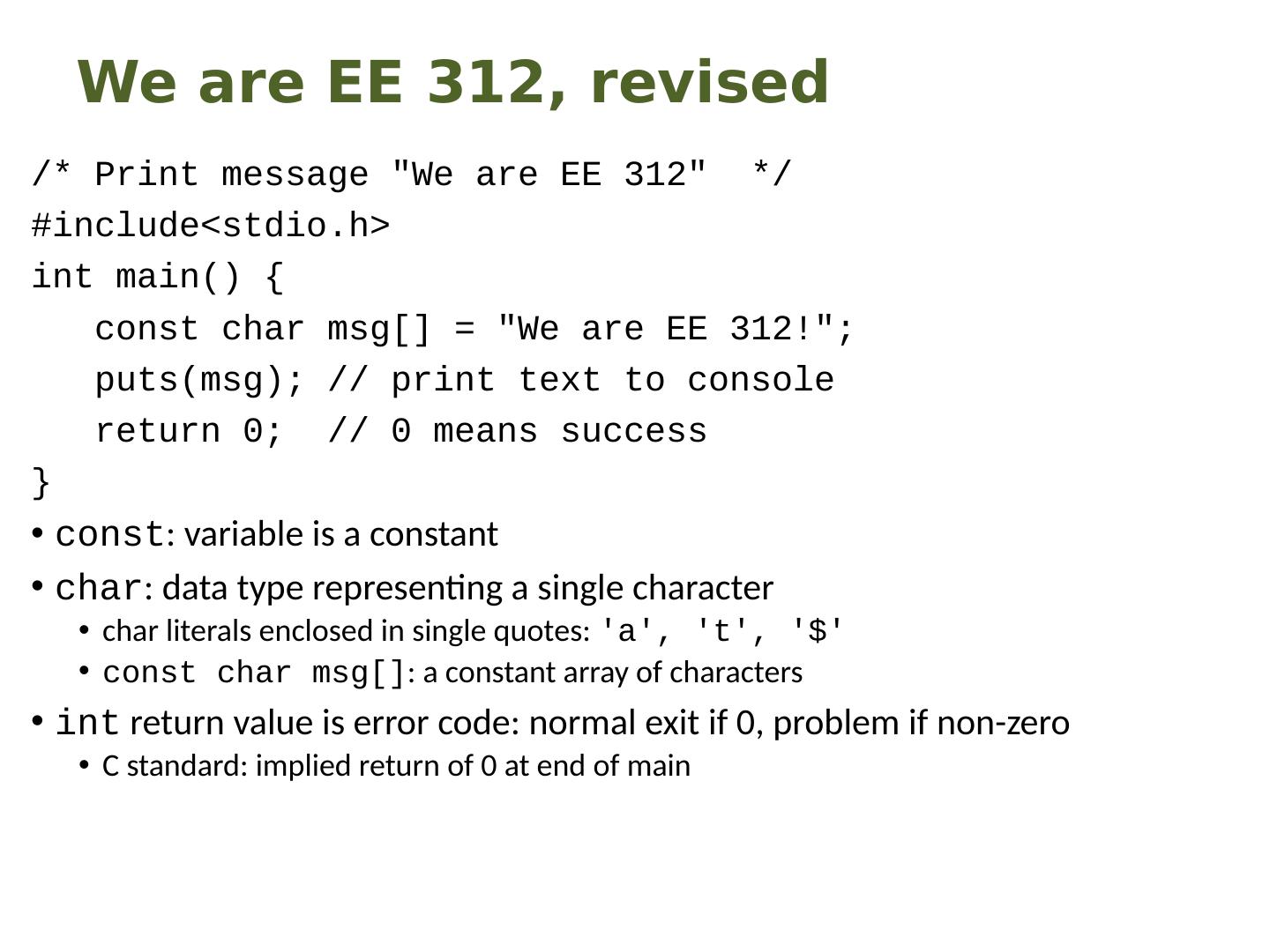 We are EE 312, revised

/* Print message "We are EE 312"  */
#include<stdio.h>
int main() {
   const char msg[] = "We are EE 312!";
   puts(msg); // print text to console
   return 0;  // 0 means success
}

• const: variable is a constant
• char: data type representing a single character
  • char literals enclosed in single quotes: 'a', 't', '$'
  • const char msg[]: a constant array of characters
• int return value is error code: normal exit if 0, problem if non-zero
  • C standard: implied return of 0 at end of main